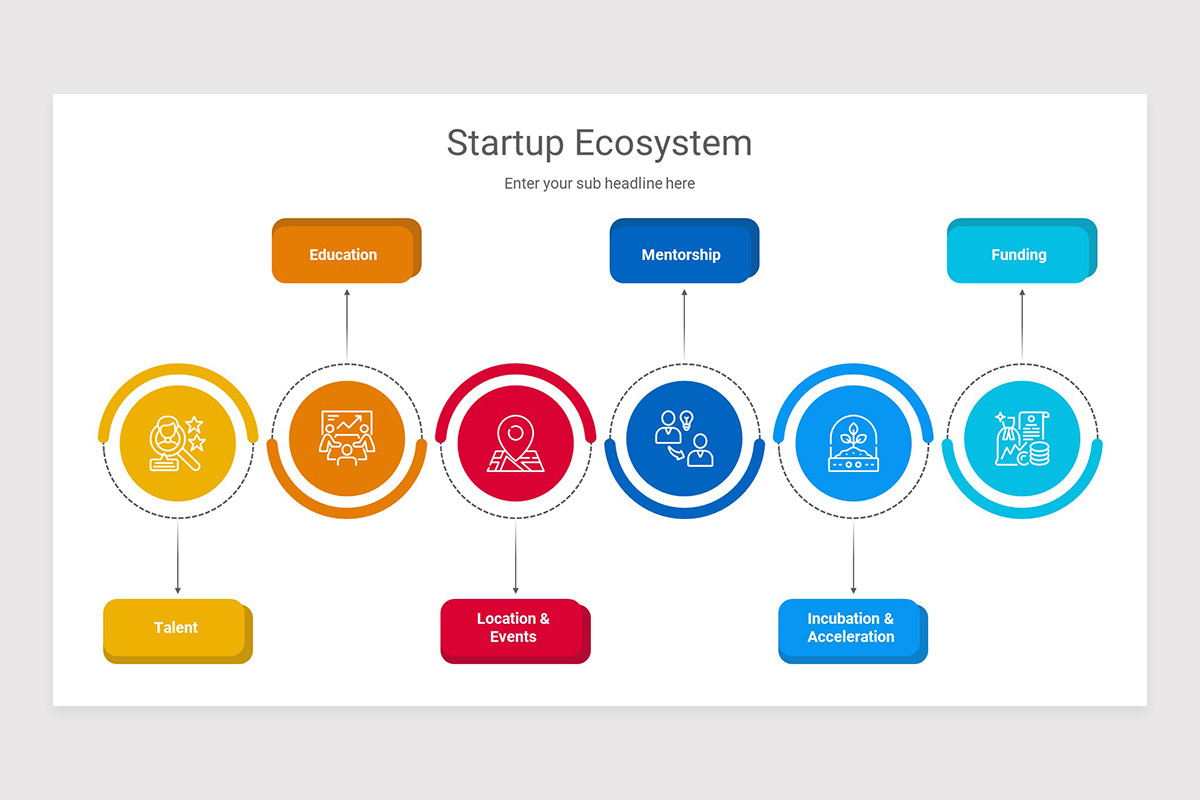 Startup Ecosystem

Enter your sub headline here

Education

Mentorship

Funding

Talent

Location & Events

Incubation & Acceleration